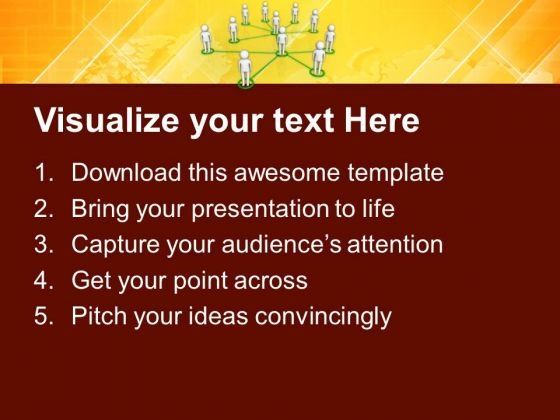 Visualize your text Here

1. Download this awesome template
2. Bring your presentation to life
3. Capture your audience’s attention
4. Get your point across
5. Pitch your ideas convincingly